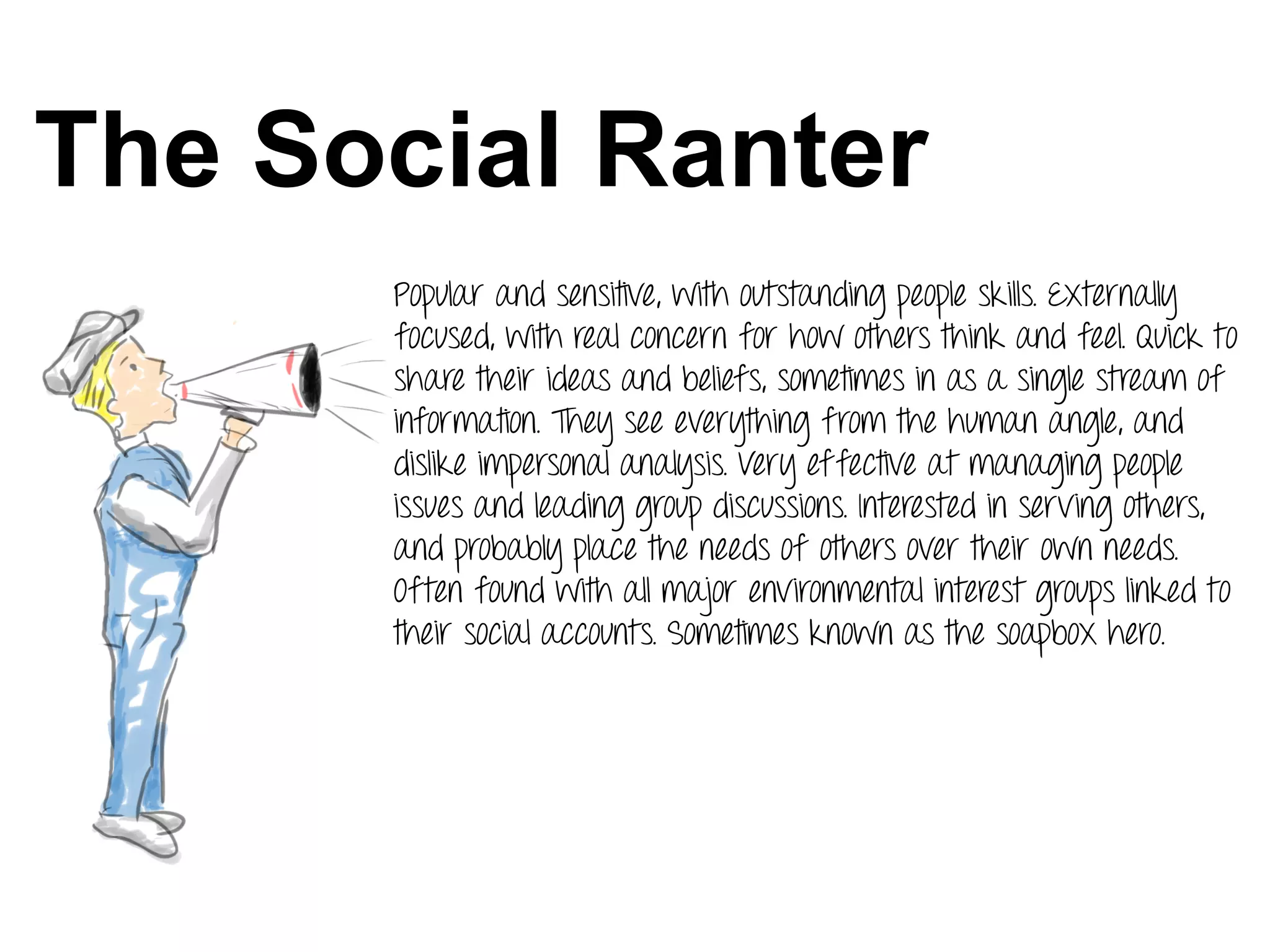 The Social Ranter

Popular and sensitive, with outstanding people skills. Externally focused, with real concern for how others think and feel. Quick to share their ideas and beliefs, sometimes in as a single stream of information. They see everything from the human angle, and dislike impersonal analysis. Very effective at managing people issues and leading group discussions. Interested in serving others, and probably place the needs of others over their own needs. Often found with all major environmental interest groups linked to their social accounts. Sometimes known as the soapbox hero.